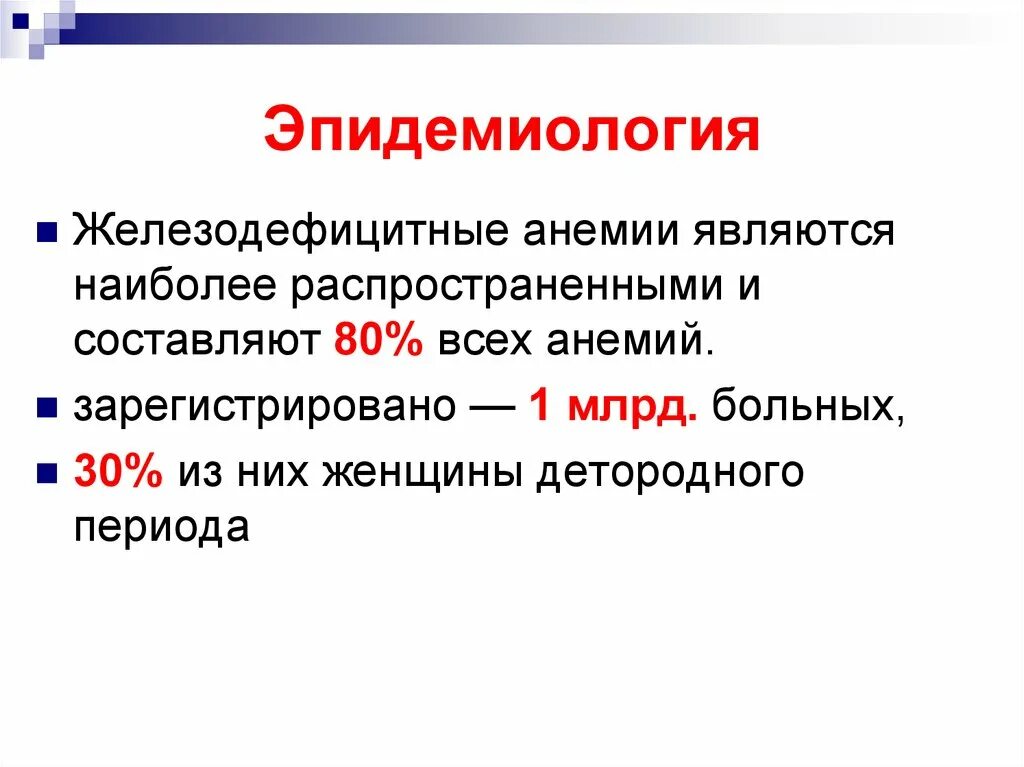 Эпидемиология

Железодефицитные анемии являются наиболее распространенными и составляют 80% всех анемий.

зарегистрировано — 1 млрд. больных,

30% из них женщины детородного периода